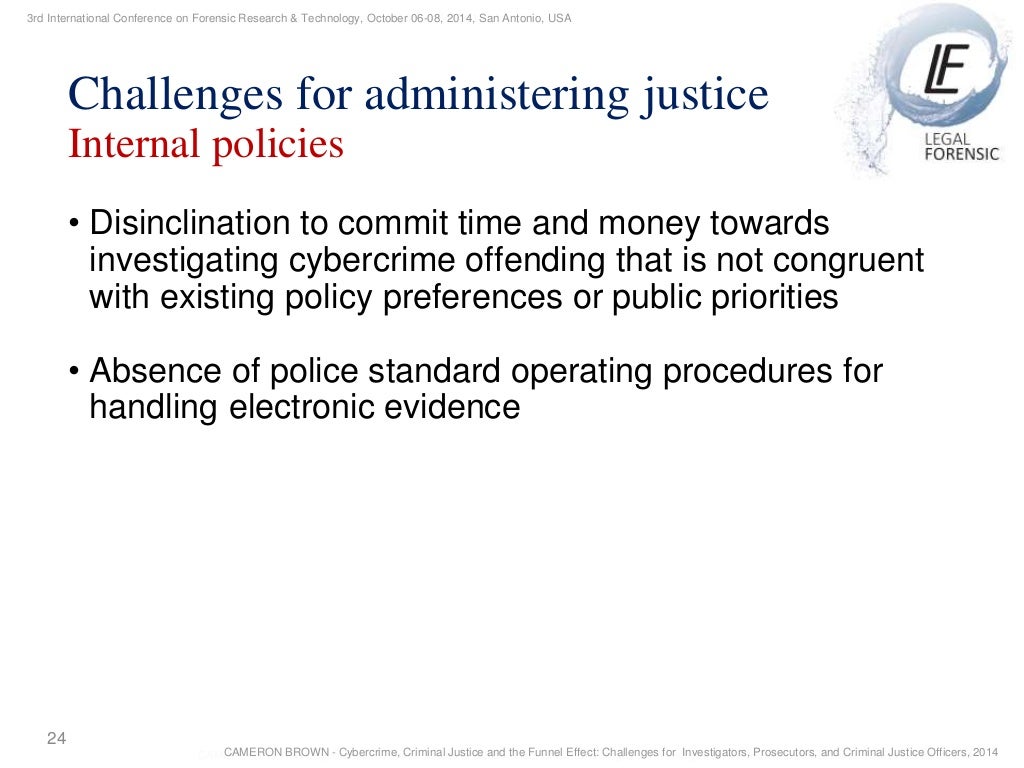 3rd International Conference on Forensic Research & Technology, October 06-08, 2014, San Antonio, USA

LF
LEGAL FORENSIC

Challenges for administering justice
Internal policies

• Disinclination to commit time and money towards investigating cybercrime offending that is not congruent with existing policy preferences or public priorities

• Absence of police standard operating procedures for handling electronic evidence

24

CAMERON BROWN - Cybercrime, Criminal Justice and the Funnel Effect: Challenges for Investigators, Prosecutors, and Criminal Justice Officers, 2014